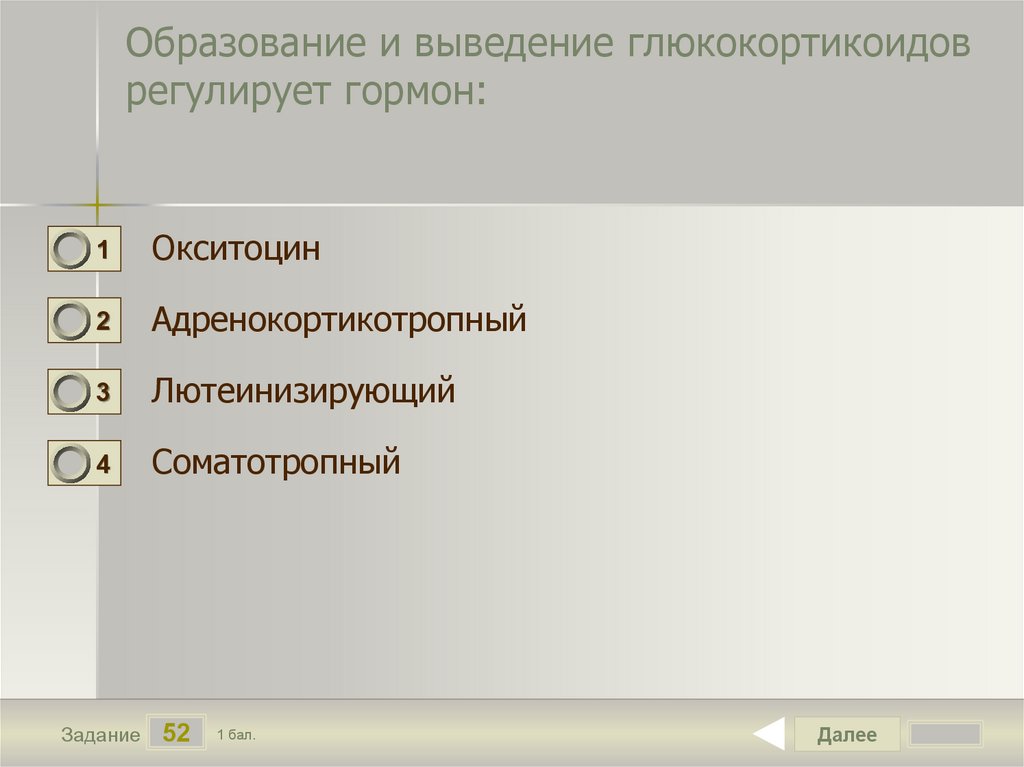 Образование и выведение глюкокортикоидов регулирует гормон:

1 Окситоцин

2 Адренокортикотропный

3 Лютеинизирующий

4 Соматотропный

Задание 52 1 бал.

Далее